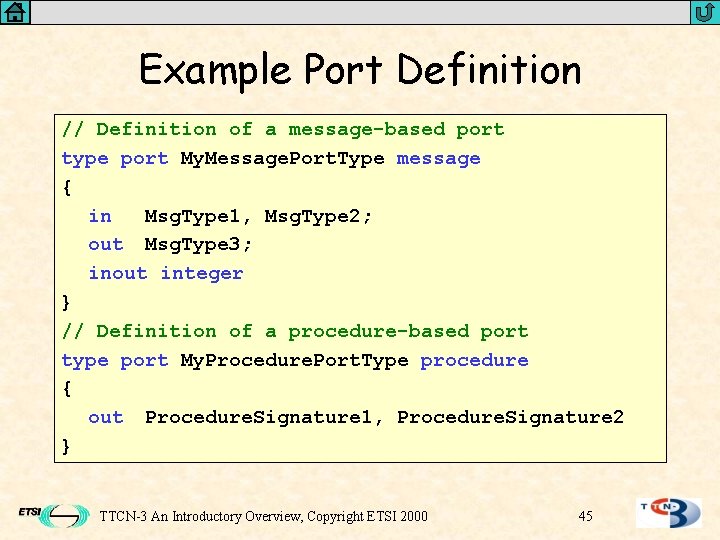 Example Port Definition

// Definition of a message-based port
type port MyMessagePortType message
{
in MsgType1, MsgType2;
out MsgType3;
inout integer
}
// Definition of a procedure-based port
type port MyProcedurePortType procedure
{
out ProcedureSignature1, ProcedureSignature2
}

ETSI

TTCN-3 An Introductory Overview, Copyright ETSI 2000

45

TTCN-3